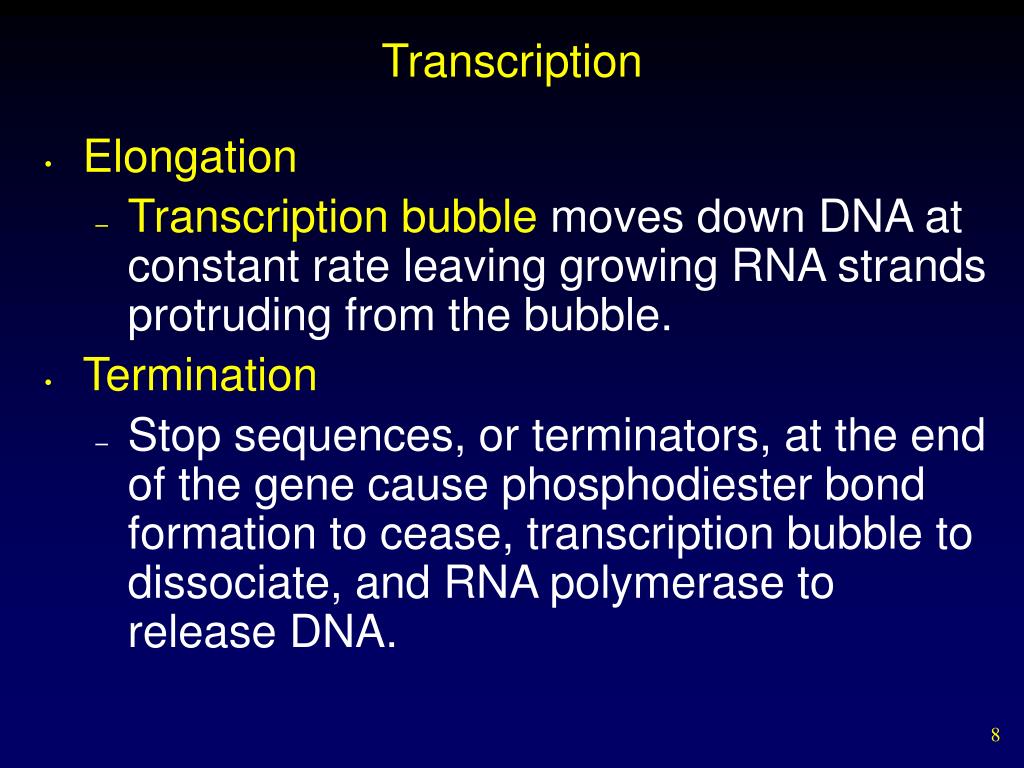 Transcription

• Elongation
– Transcription bubble moves down DNA at constant rate leaving growing RNA strands protruding from the bubble.
• Termination
– Stop sequences, or terminators, at the end of the gene cause phosphodiester bond formation to cease, transcription bubble to dissociate, and RNA polymerase to release DNA.

8